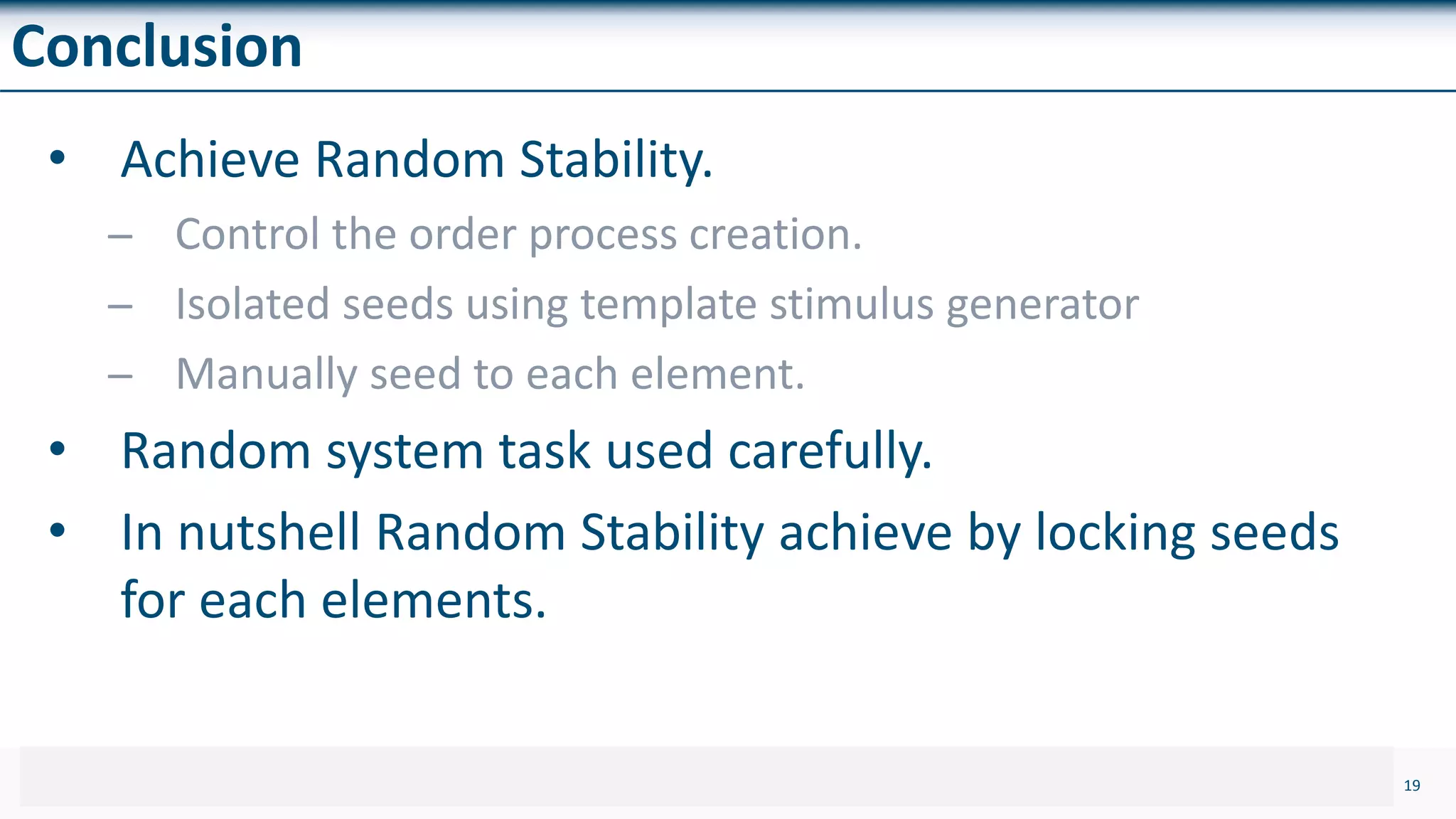 Conclusion

• Achieve Random Stability.
– Control the order process creation.
– Isolated seeds using template stimulus generator
– Manually seed to each element.
• Random system task used carefully.
• In nutshell Random Stability achieve by locking seeds for each elements.

19